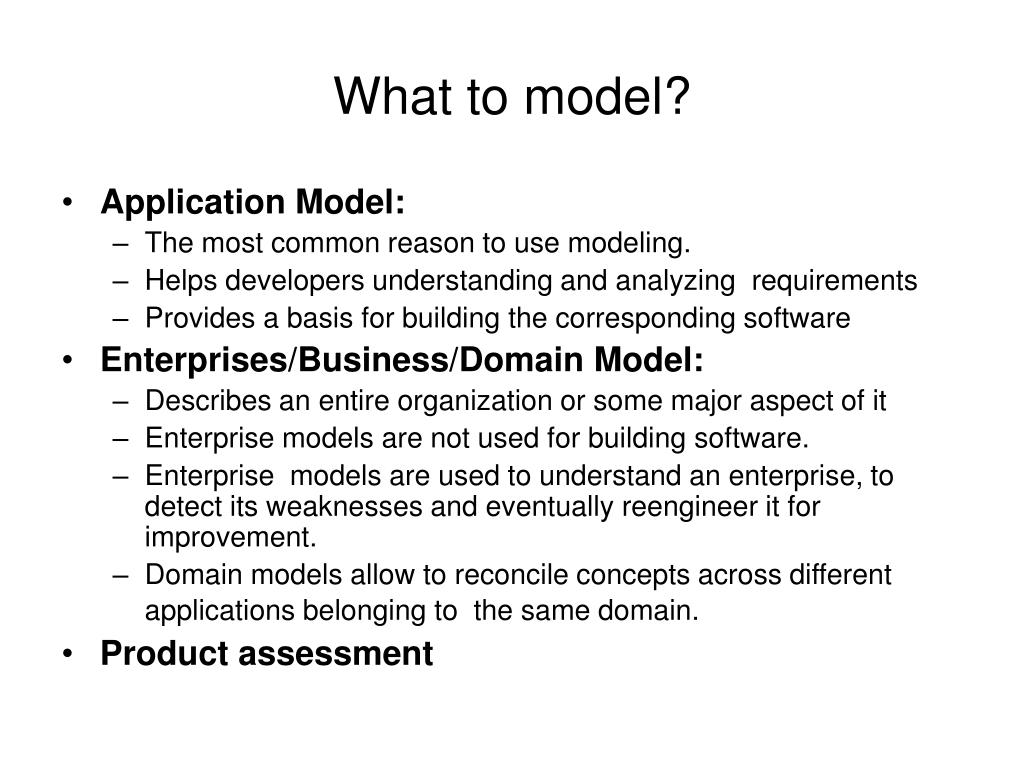 What to model?

• Application Model:
– The most common reason to use modeling.
– Helps developers understanding and analyzing requirements
– Provides a basis for building the corresponding software
• Enterprises/Business/Domain Model:
– Describes an entire organization or some major aspect of it
– Enterprise models are not used for building software.
– Enterprise models are used to understand an enterprise, to detect its weaknesses and eventually reengineer it for improvement.
– Domain models allow to reconcile concepts across different applications belonging to the same domain.
• Product assessment